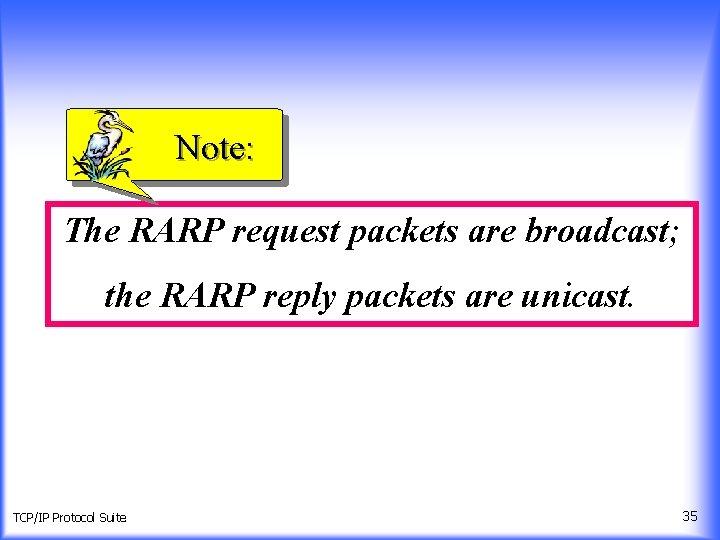 Note:

The RARP request packets are broadcast; the RARP reply packets are unicast.

TCP/IP Protocol Suite

35